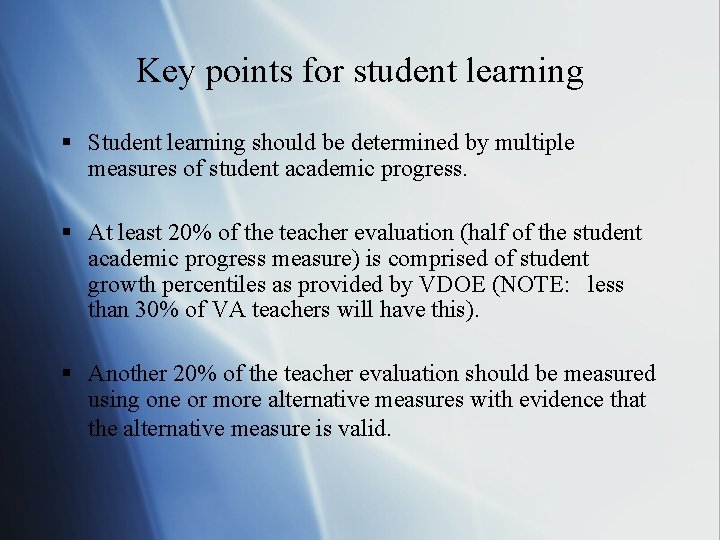 Key points for student learning

▪ Student learning should be determined by multiple measures of student academic progress.

▪ At least 20% of the teacher evaluation (half of the student academic progress measure) is comprised of student growth percentiles as provided by VDOE (NOTE: less than 30% of VA teachers will have this).

▪ Another 20% of the teacher evaluation should be measured using one or more alternative measures with evidence that the alternative measure is valid.